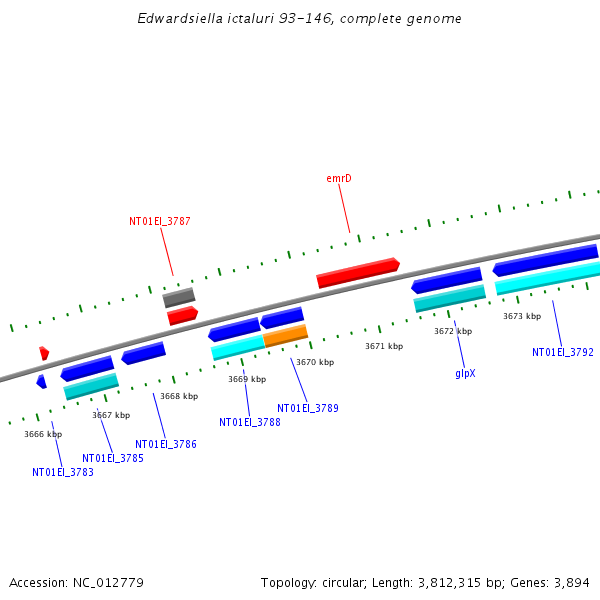 Edwardsiella ictaluri 93-146, complete genome

emrD

NT01EI_3787

3673 kbp

3672 kbp

3671 kbp

3670 kbp

3669 kbp

3668 kbp

3667 kbp

3666 kbp

NT01EI_3792

glpX

NT01EI_3789

NT01EI_3788

NT01EI_3786

NT01EI_3785

NT01EI_3783

Accession: NC_012779

Topology: circular; Length: 3,812,315 bp; Genes: 3,894